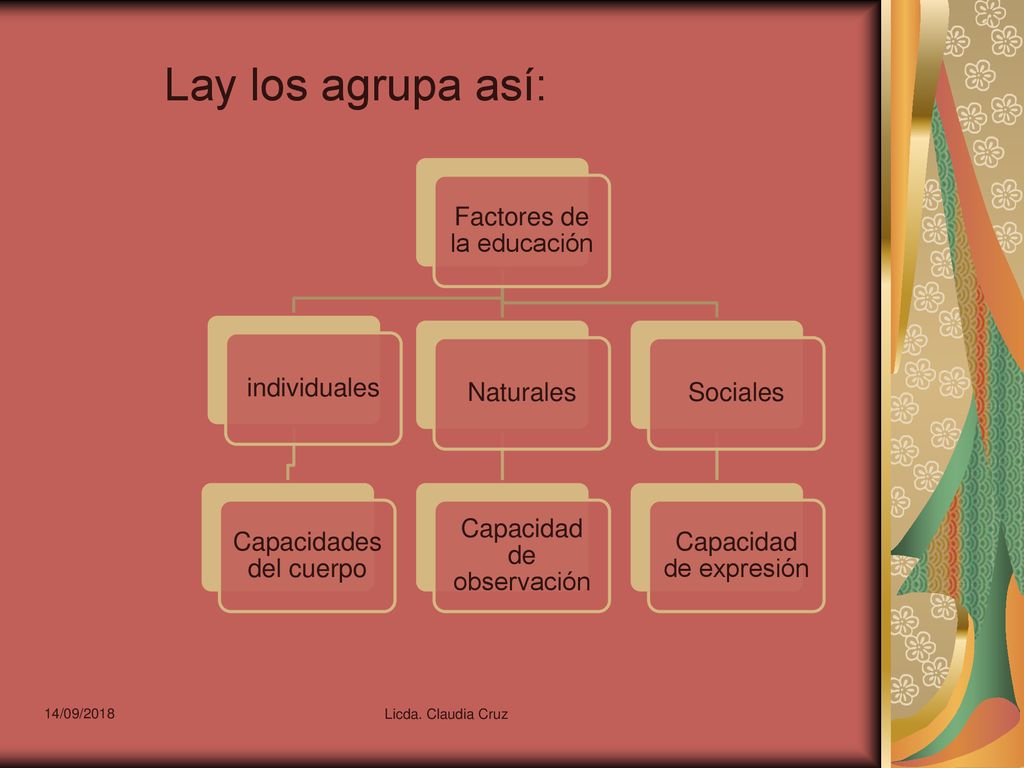 Lay los agrupa así:

Factores de la educación

individuales

Naturales

Sociales

Capacidades del cuerpo

Capacidad de observación

Capacidad de expresión

14/09/2018

Licda. Claudia Cruz